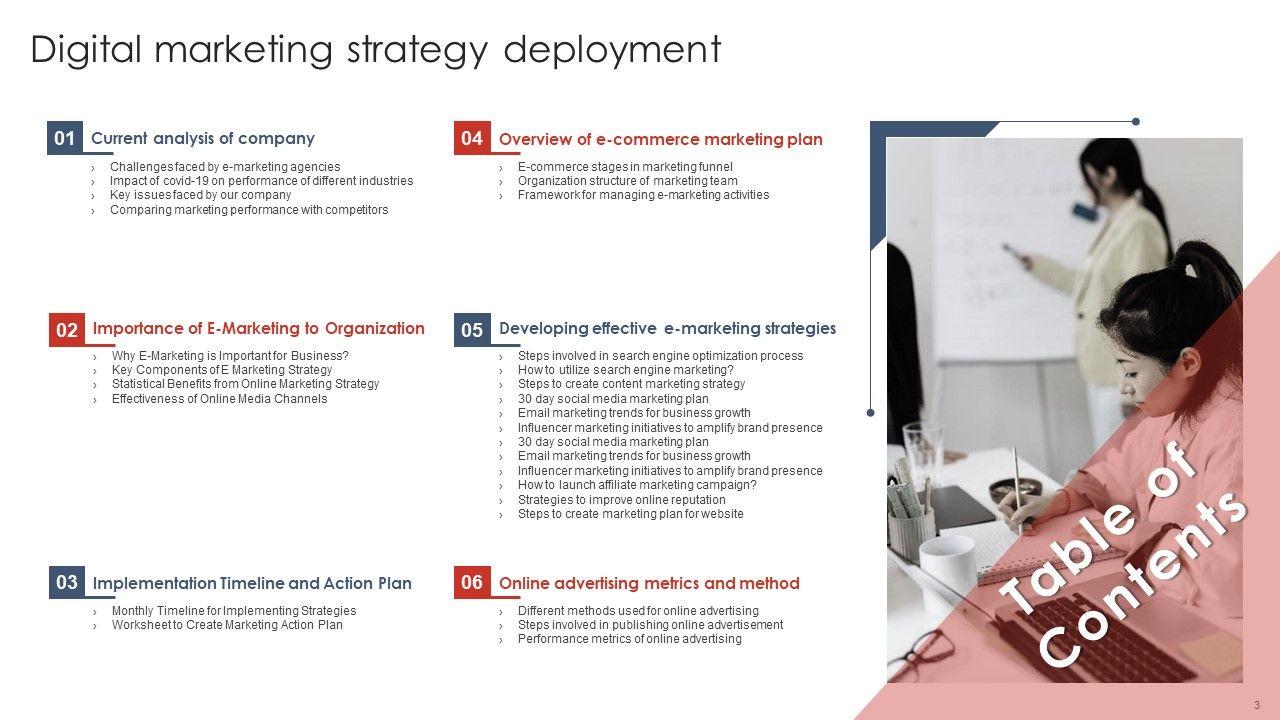 Digital marketing strategy deployment

01 Current analysis of company
› Challenges faced by e-marketing agencies
› Impact of covid-19 on performance of different industries
› Key issues faced by our company
› Comparing marketing performance with competitors

02 Importance of E-Marketing to Organization
› Why E-Marketing is Important for Business?
› Key Components of E Marketing Strategy
› Statistical Benefits from Online Marketing Strategy
› Effectiveness of Online Media Channels

03 Implementation Timeline and Action Plan
› Monthly Timeline for Implementing Strategies
› Worksheet to Create Marketing Action Plan

04 Overview of e-commerce marketing plan
› E-commerce stages in marketing funnel
› Organization structure of marketing team
› Framework for managing e-marketing activities

05 Developing effective e-marketing strategies
› Steps involved in search engine optimization process
› How to utilize search engine marketing?
› Steps to create content marketing strategy
› 30 day social media marketing plan
› Email marketing trends for business growth
› Influencer marketing initiatives to amplify brand presence
› 30 day social media marketing plan
› Email marketing trends for business growth
› Influencer marketing initiatives to amplify brand presence
› How to launch affiliate marketing campaign?
› Strategies to improve online reputation
› Steps to create marketing plan for website

06 Online advertising metrics and method
› Different methods used for online advertising
› Steps involved in publishing online advertisement
› Performance metrics of online advertising

Table of Contents

3